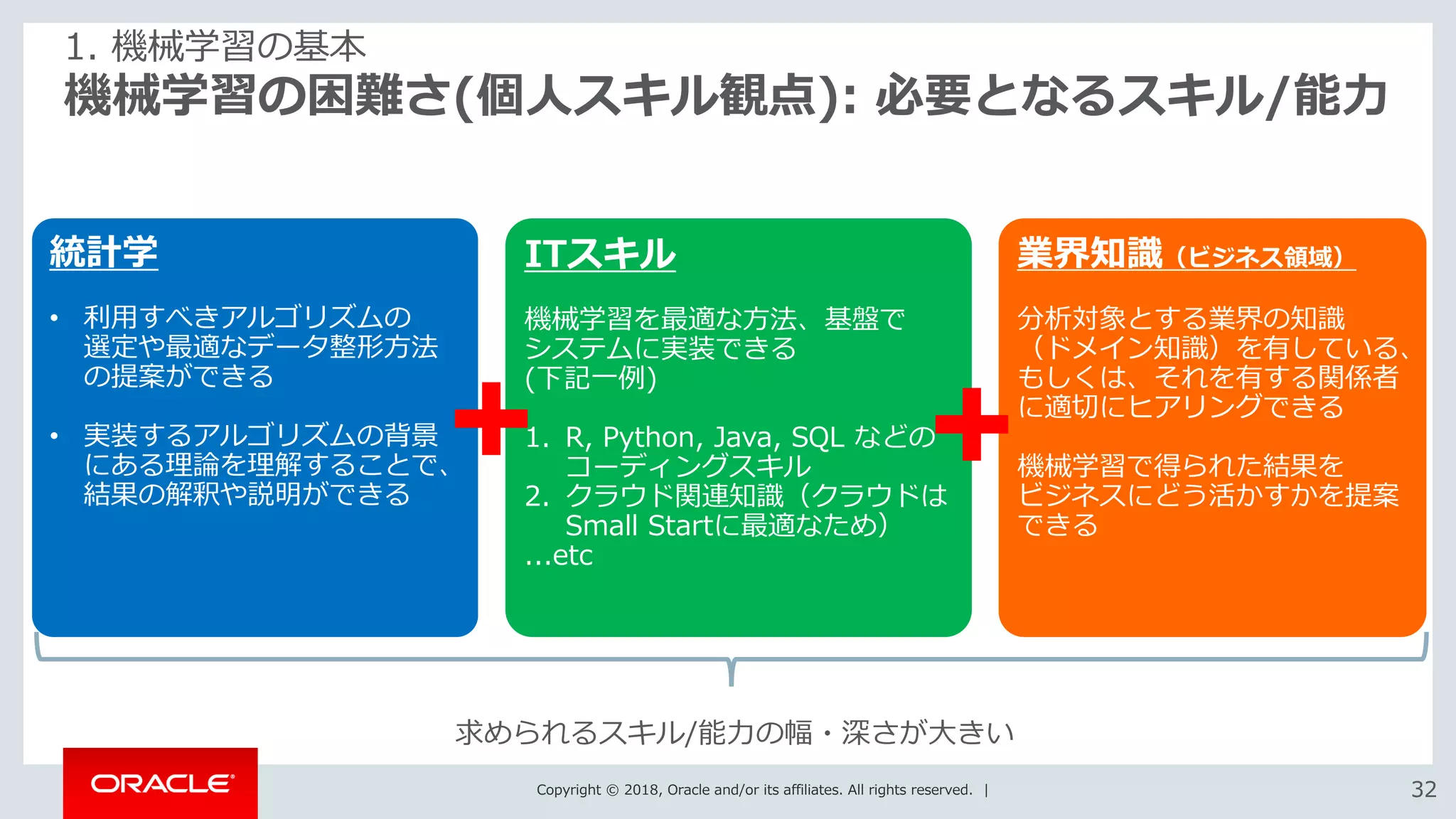 1. 機械学習の基本

機械学習の困難さ(個人スキル観点): 必要となるスキル/能力

統計学

• 利用すべきアルゴリズムの選定や最適なデータ整形方法の提案ができる

• 実装するアルゴリズムの背景にある理論を理解することで、結果の解釈や説明ができる

ITスキル

機械学習を最適な方法、基盤でシステムに実装できる
(下記一例)

1. R, Python, Java, SQL などのコーディングスキル
2. クラウド関連知識（クラウドはSmall Startに最適なため）
...etc

業界知識（ビジネス領域）

分析対象とする業界の知識（ドメイン知識）を有している、もしくは、それを有する関係者に適切にヒアリングできる

機械学習で得られた結果をビジネスにどう活かすかを提案できる

求められるスキル/能力の幅・深さが大きい

ORACLE

Copyright © 2018, Oracle and/or its affiliates. All rights reserved. |

32